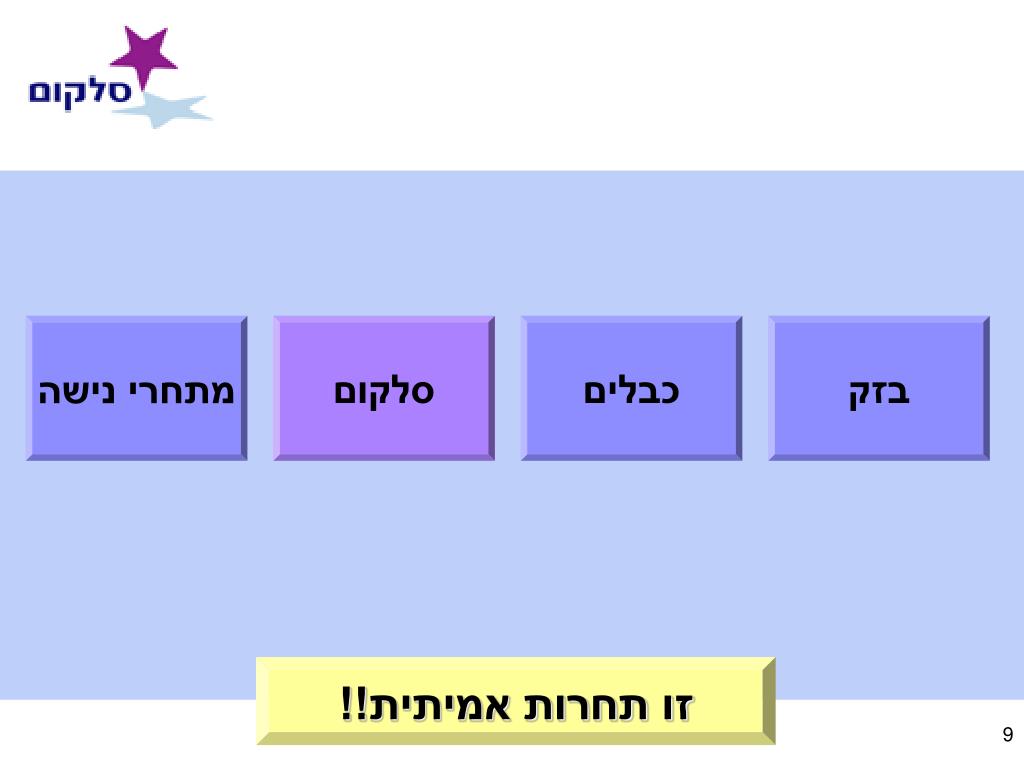 סלקום

בזק

כבלים

סלקום

מתחרי נישה

זו תחרות אמיתית!!

9